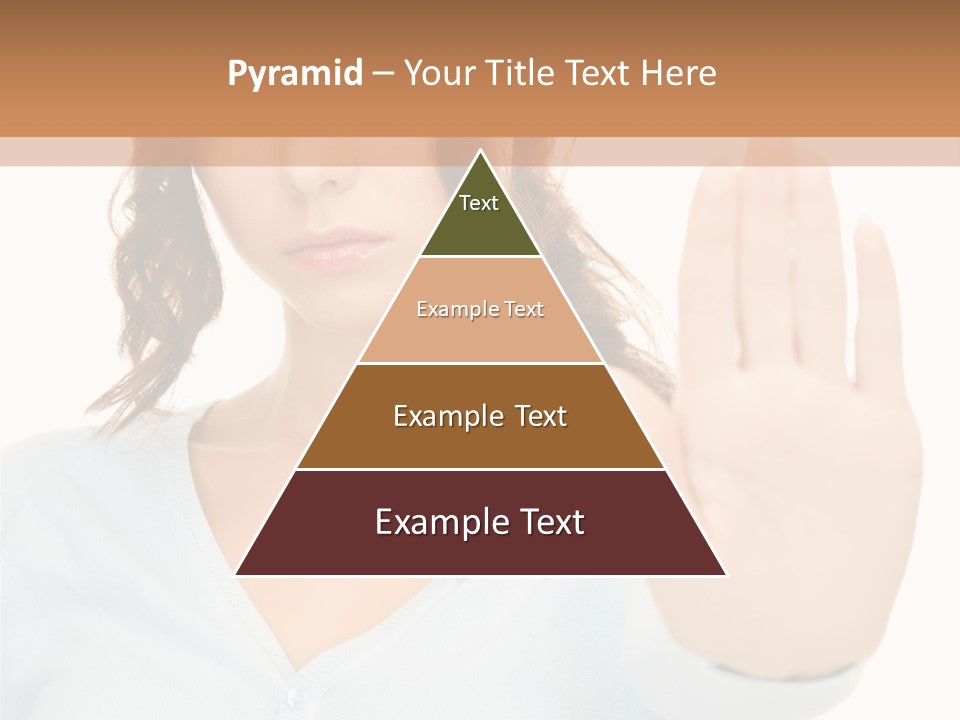 Pyramid – Your Title Text Here

Text

Example Text

Example Text

Example Text